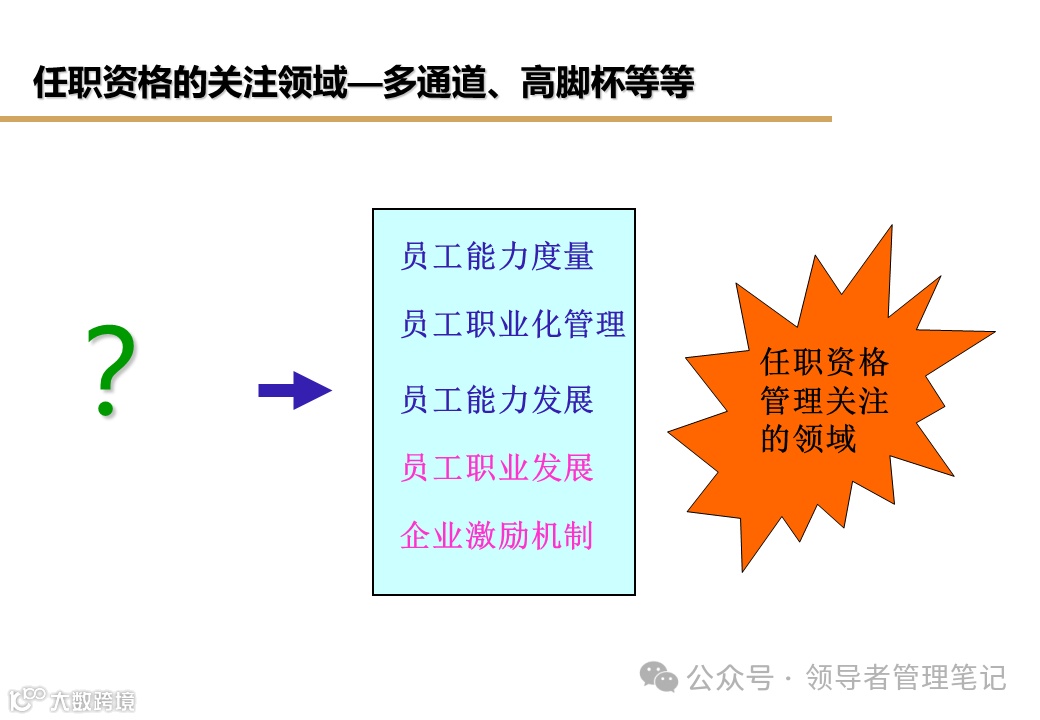 任职资格的关注领域—多通道、高脚杯等等

?

员工能力度量

员工职业化管理

员工能力发展

员工职业发展

企业激励机制

任职资格管理关注的领域

公众号 · 领导者管理笔记

大数跨境